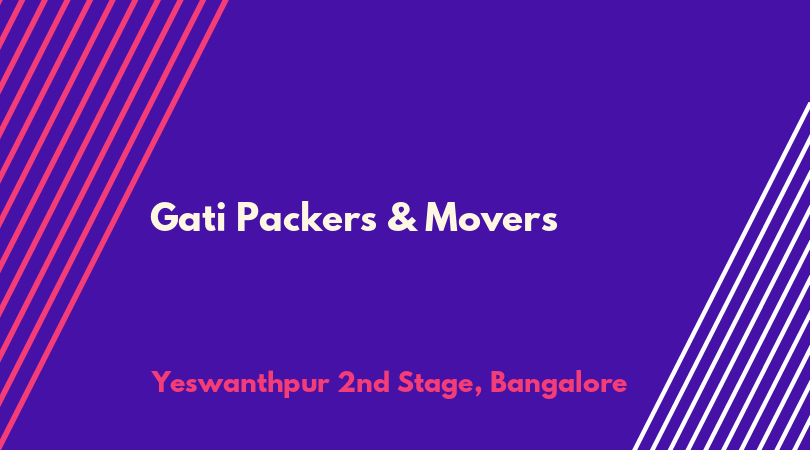 Gati Packers & Movers

Yeswanthpur 2nd Stage, Bangalore